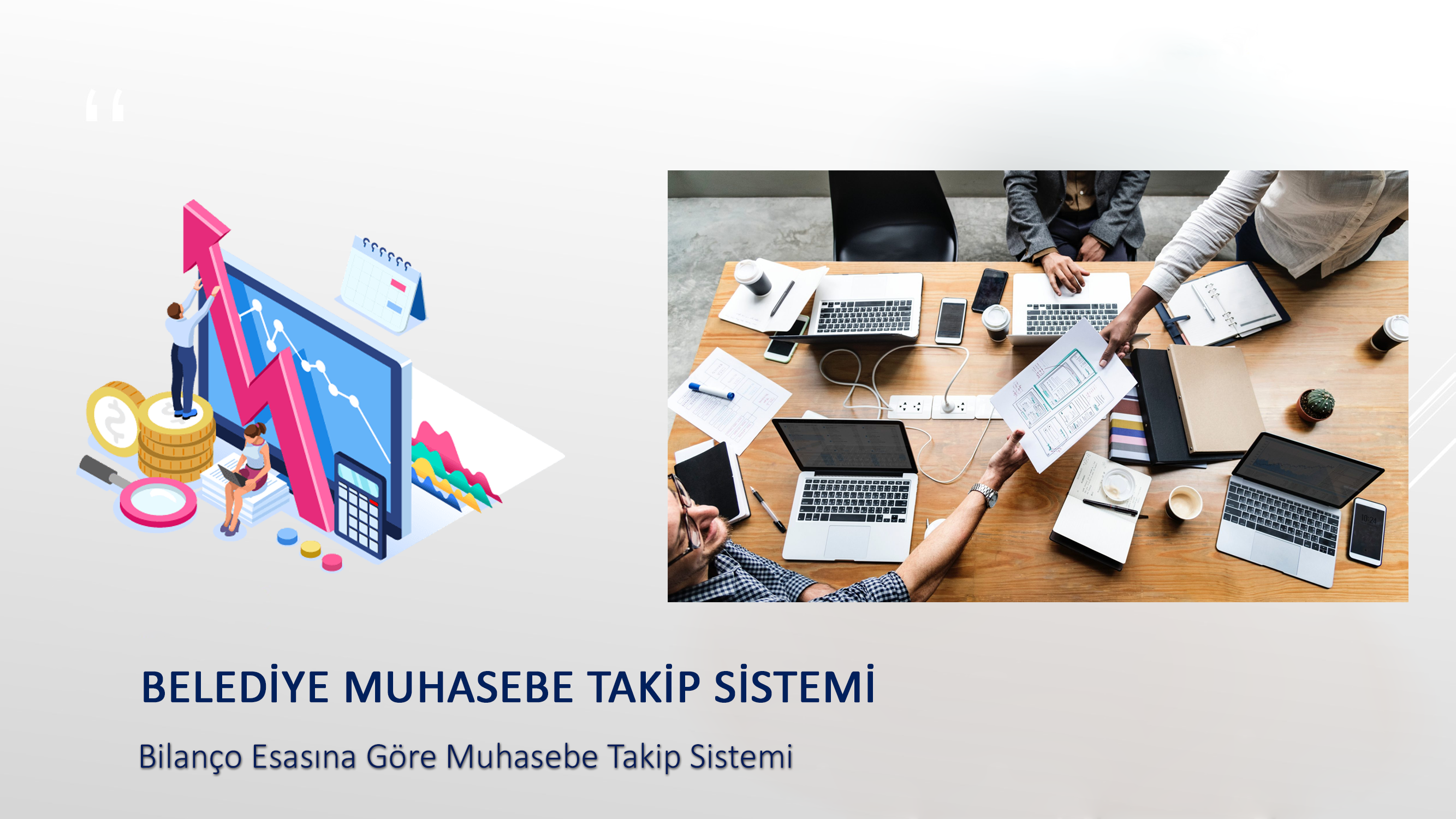 “

BELEDİYE MUHASEBE TAKİP SİSTEMİ

Bilanço Esasına Göre Muhasebe Takip Sistemi